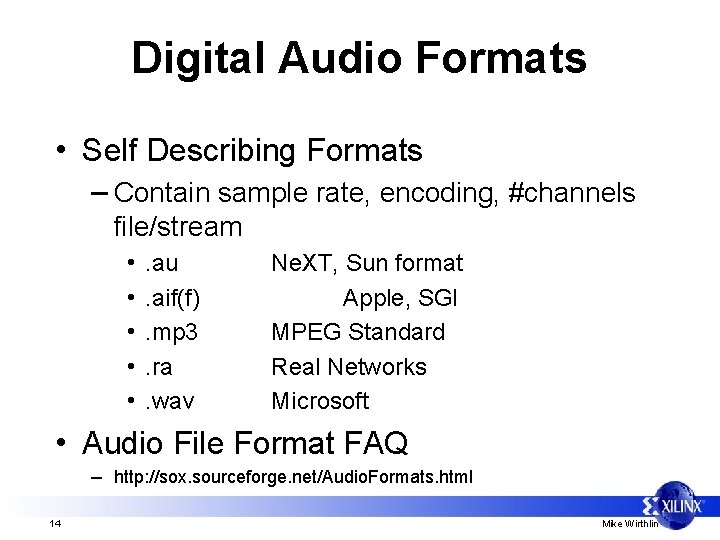 Digital Audio Formats

• Self Describing Formats

– Contain sample rate, encoding, #channels file/stream

• .au NeXT, Sun format
• .aif(f) Apple, SGI
• .mp3 MPEG Standard
• .ra Real Networks
• .wav Microsoft

• Audio File Format FAQ

– http://sox.sourceforge.net/AudioFormats.html

XILINX

14

Mike Wirthlin